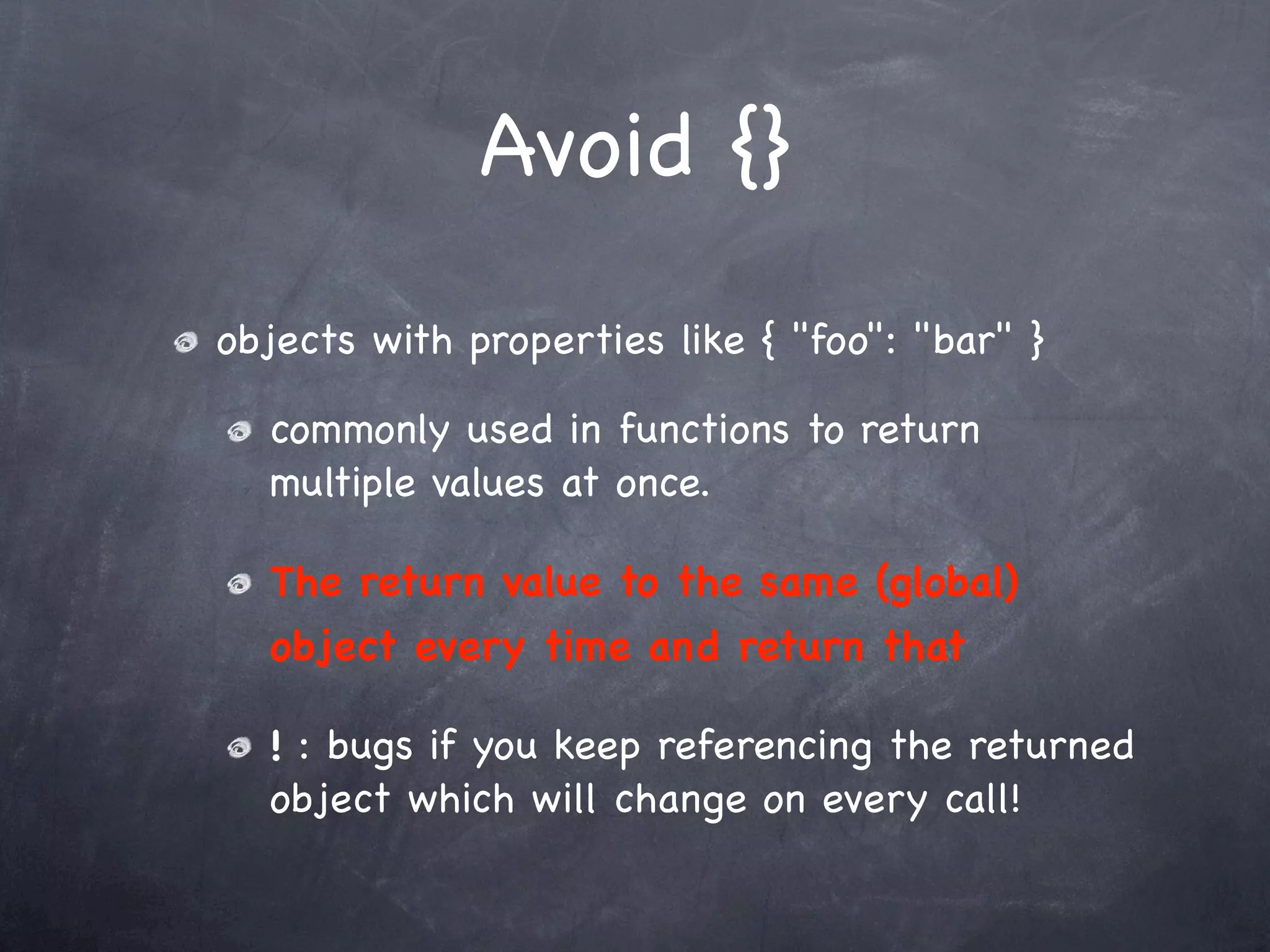 Avoid {}

objects with properties like { "foo": "bar" }

commonly used in functions to return multiple values at once.

The return value to the same (global) object every time and return that

! : bugs if you keep referencing the returned object which will change on every call!